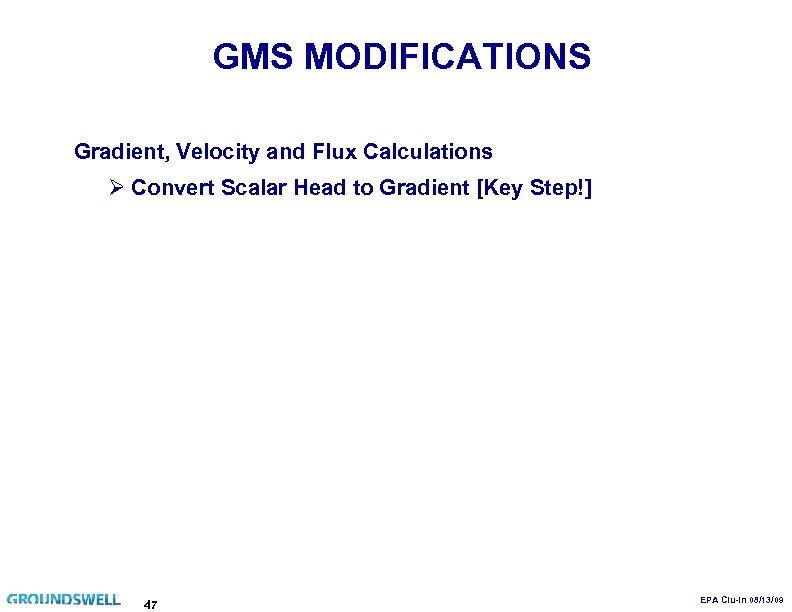 GMS MODIFICATIONS

Gradient, Velocity and Flux Calculations

➢ Convert Scalar Head to Gradient [Key Step!]

GROUNDSWELL 47

EPA Clu-In 08/13/09